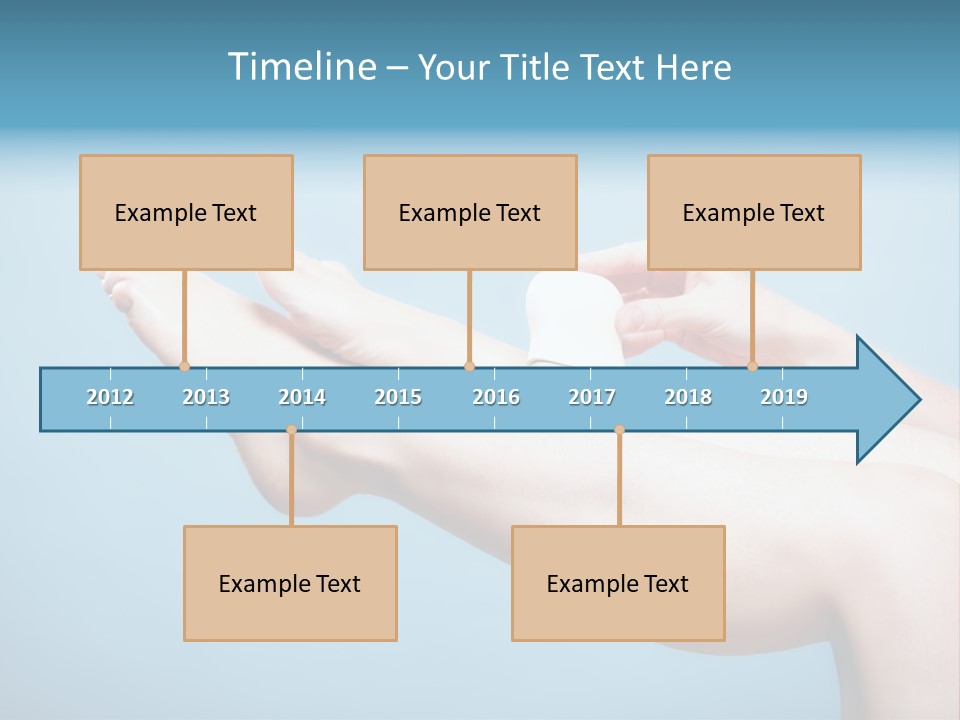 Timeline – Your Title Text Here

Example Text

Example Text

Example Text

2012 2013 2014 2015 2016 2017 2018 2019

Example Text

Example Text